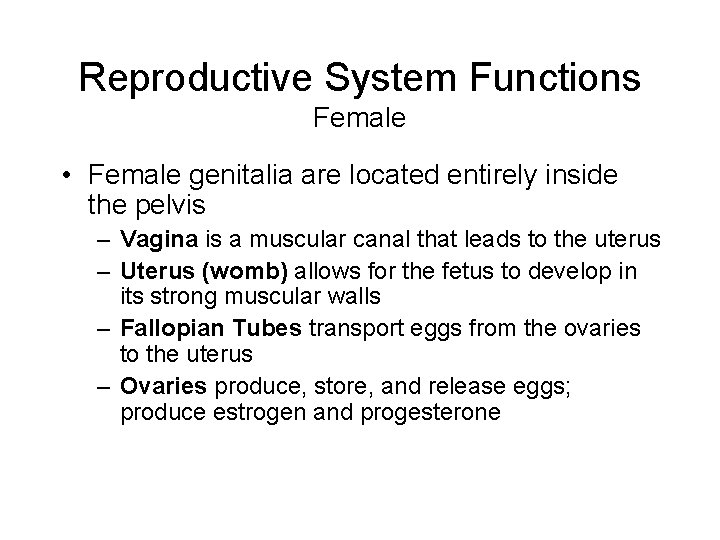 Reproductive System Functions
Female

• Female genitalia are located entirely inside the pelvis
– Vagina is a muscular canal that leads to the uterus
– Uterus (womb) allows for the fetus to develop in its strong muscular walls
– Fallopian Tubes transport eggs from the ovaries to the uterus
– Ovaries produce, store, and release eggs; produce estrogen and progesterone